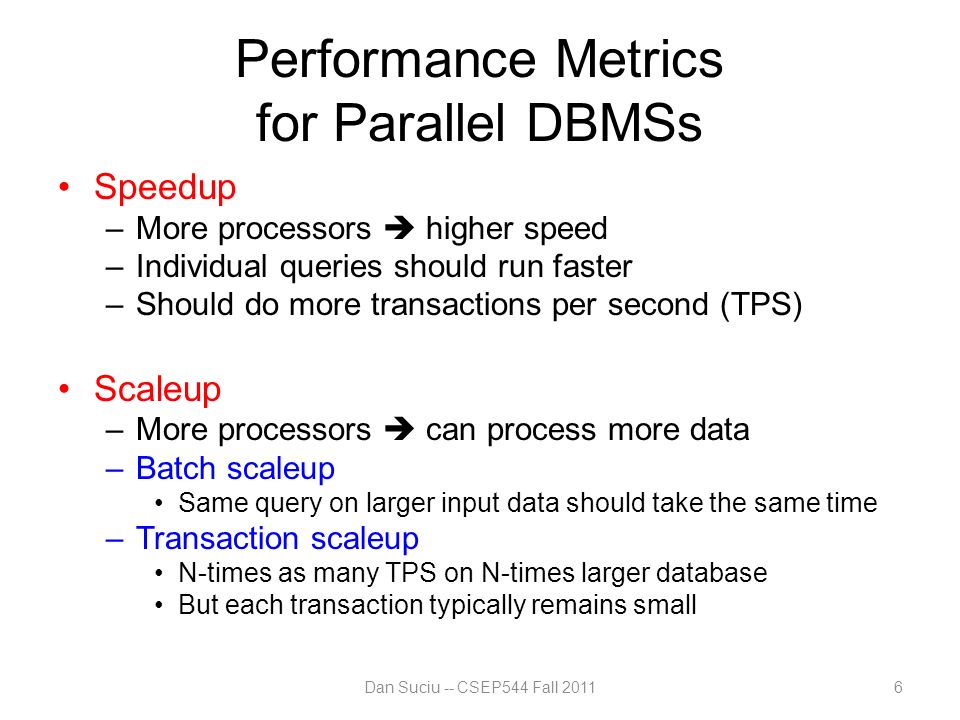 Performance Metrics for Parallel DBMSs

• Speedup
– More processors ➔ higher speed
– Individual queries should run faster
– Should do more transactions per second (TPS)

• Scaleup
– More processors ➔ can process more data
– Batch scaleup
• Same query on larger input data should take the same time
– Transaction scaleup
• N-times as many TPS on N-times larger database
• But each transaction typically remains small

Dan Suciu -- CSEP544 Fall 2011

6